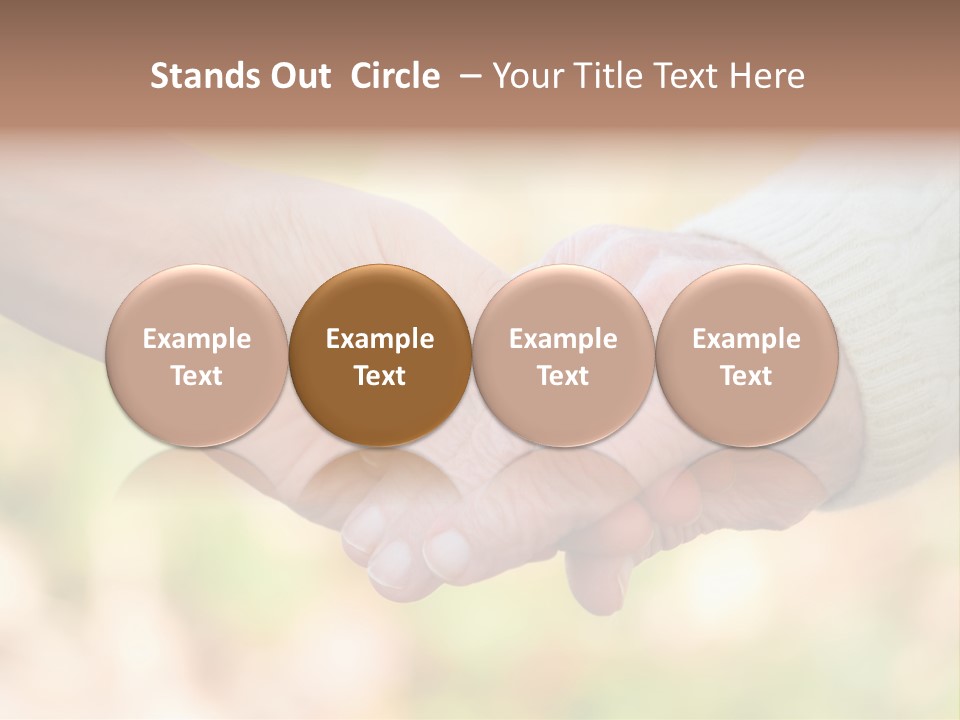 Stands Out Circle – Your Title Text Here

Example Text

Example Text

Example Text

Example Text